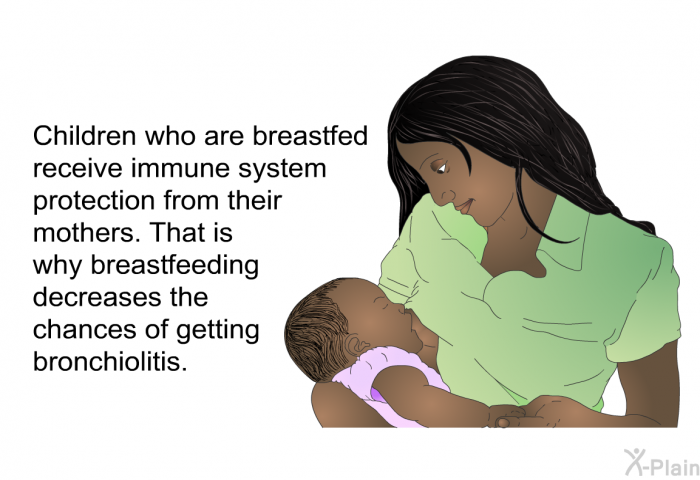 Children who are breastfed receive immune system protection from their mothers. That is why breastfeeding decreases the chances of getting bronchiolitis.

X-Plain